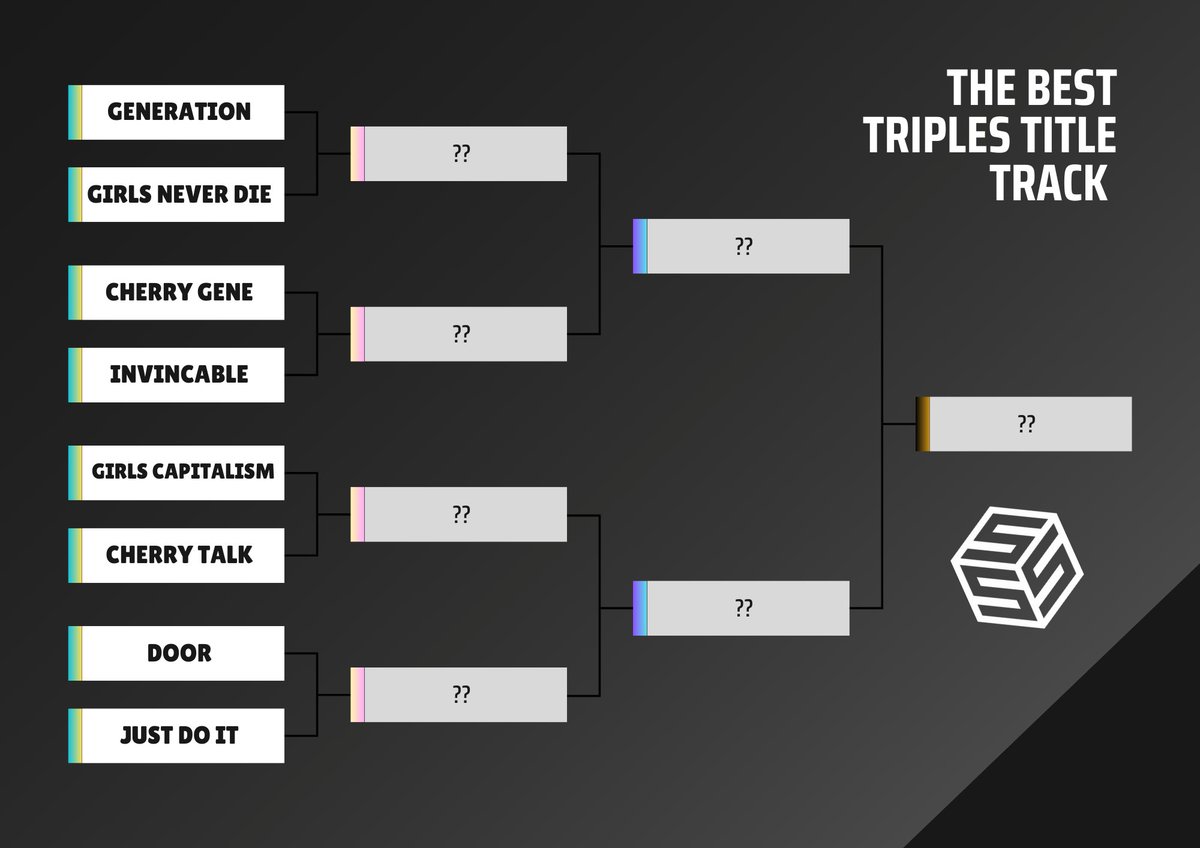 THE BEST TRIPLES TITLE TRACK

GENERATION

GIRLS NEVER DIE

CHERRY GENE

INVINCABLE

GIRLS CAPITALISM

CHERRY TALK

DOOR

JUST DO IT

??

??

??

??

??

??

??